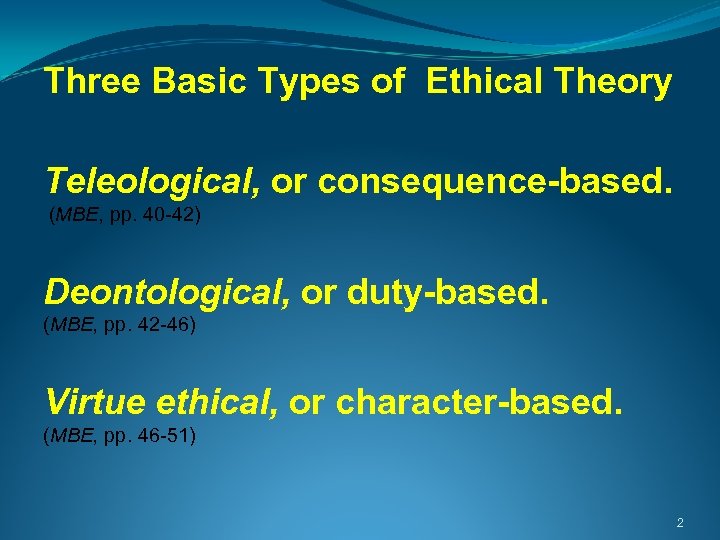 Three Basic Types of Ethical Theory

Teleological, or consequence-based.
(MBE, pp. 40-42)

Deontological, or duty-based.
(MBE, pp. 42-46)

Virtue ethical, or character-based.
(MBE, pp. 46-51)

2